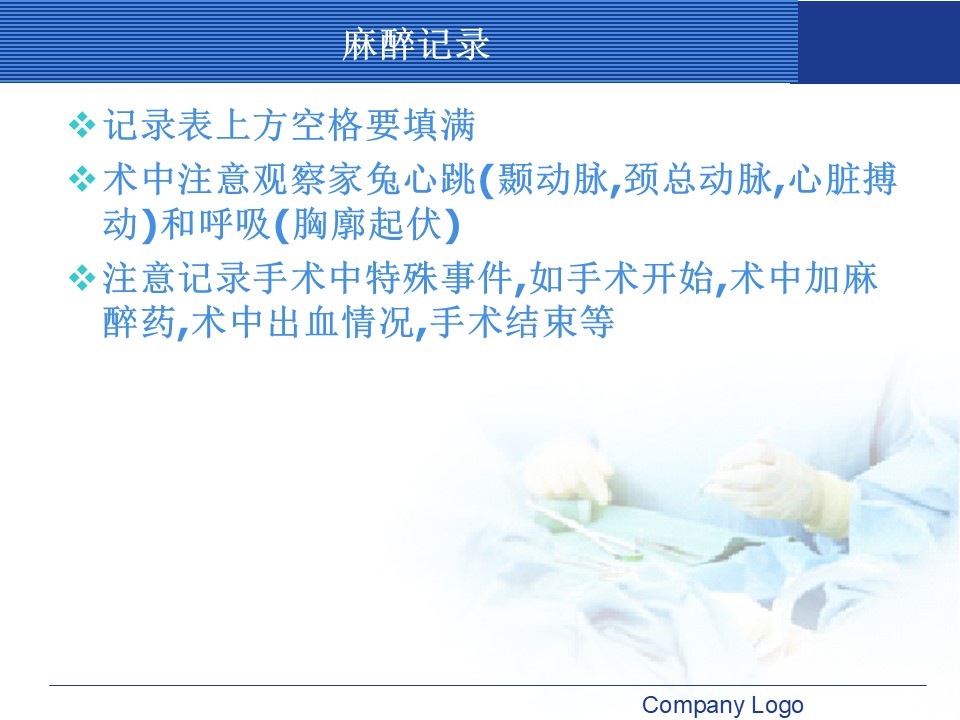 麻醉记录

❖ 记录表上方空格要填满

❖ 术中注意观察家兔心跳(颞动脉,颈总动脉,心脏搏动)和呼吸(胸廓起伏)

❖ 注意记录手术中特殊事件,如手术开始,术中加麻醉药,术中出血情况,手术结束等

Company Logo